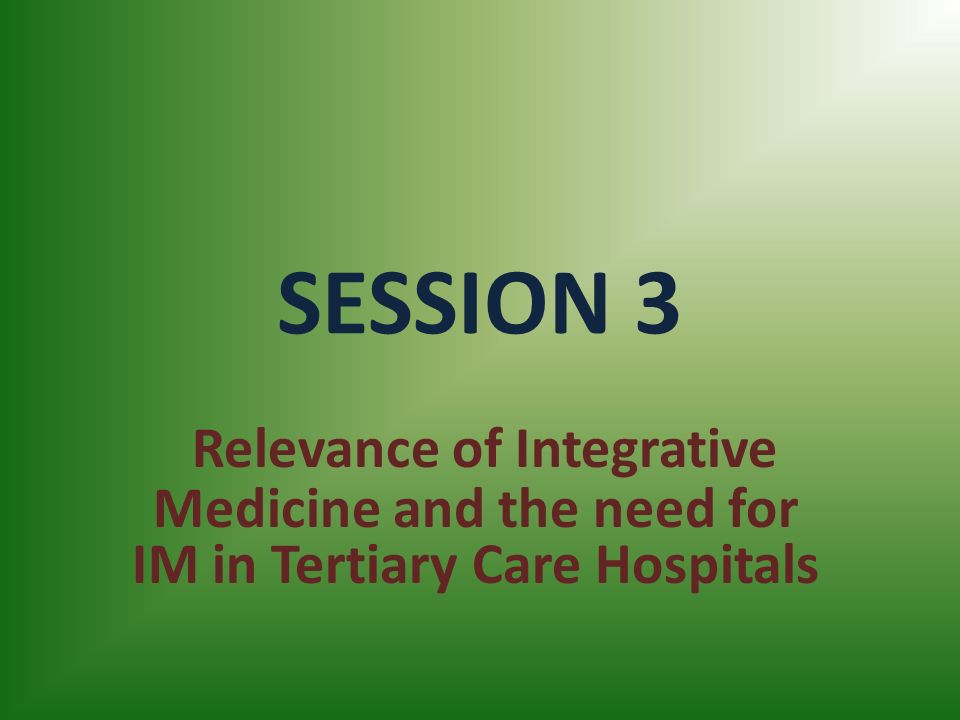 SESSION 3

Relevance of Integrative Medicine and the need for IM in Tertiary Care Hospitals